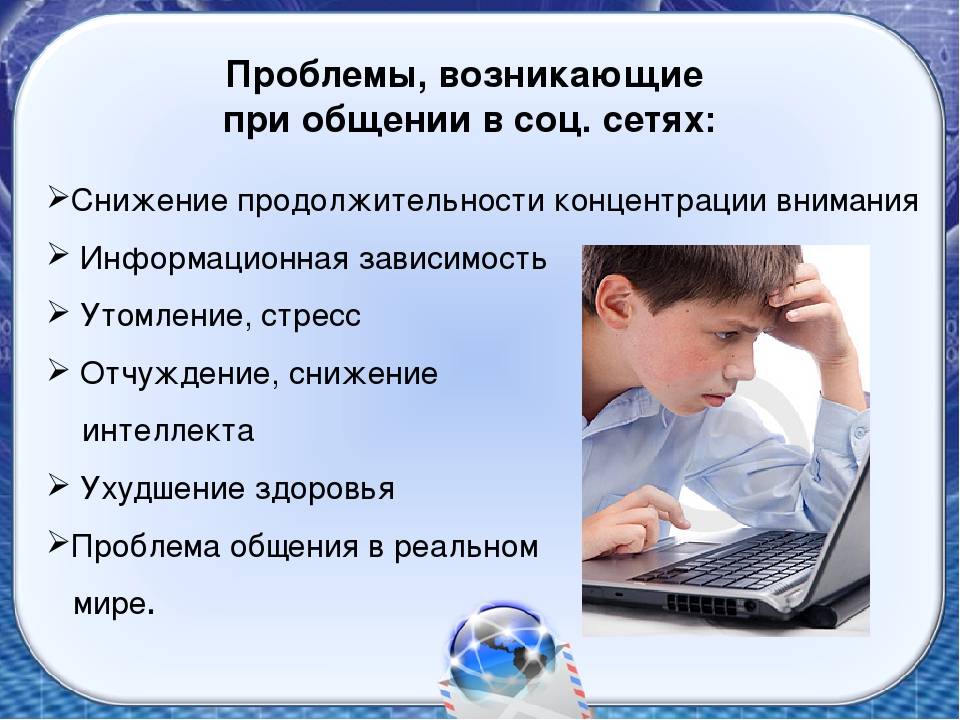 Проблемы, возникающие при общении в соц. сетях:

➢Снижение продолжительности концентрации внимания

➢ Информационная зависимость

➢ Утомление, стресс

➢ Отчуждение, снижение интеллекта

➢ Ухудшение здоровья

➢Проблема общения в реальном мире.